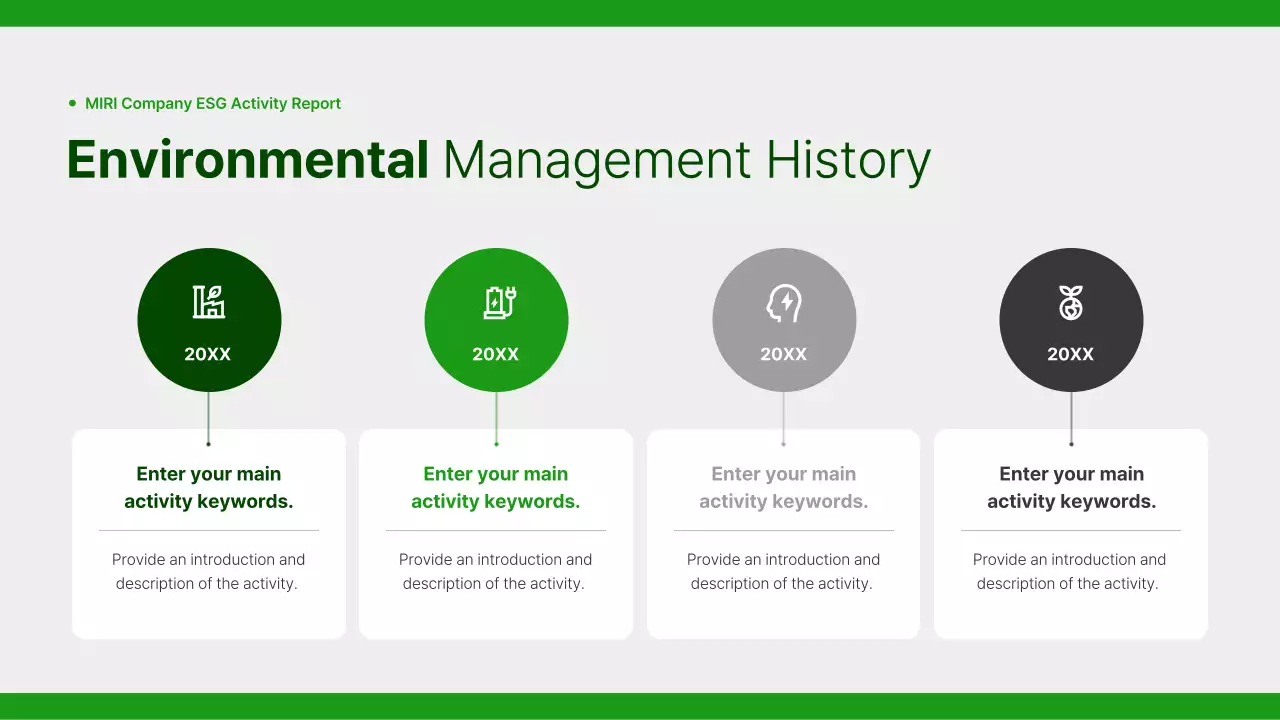 MIRI Company ESG Activity Report

Environmental Management History

20XX

Enter your main activity keywords.

Provide an introduction and description of the activity.

20XX

Enter your main activity keywords.

Provide an introduction and description of the activity.

20XX

Enter your main activity keywords.

Provide an introduction and description of the activity.

20XX

Enter your main activity keywords.

Provide an introduction and description of the activity.